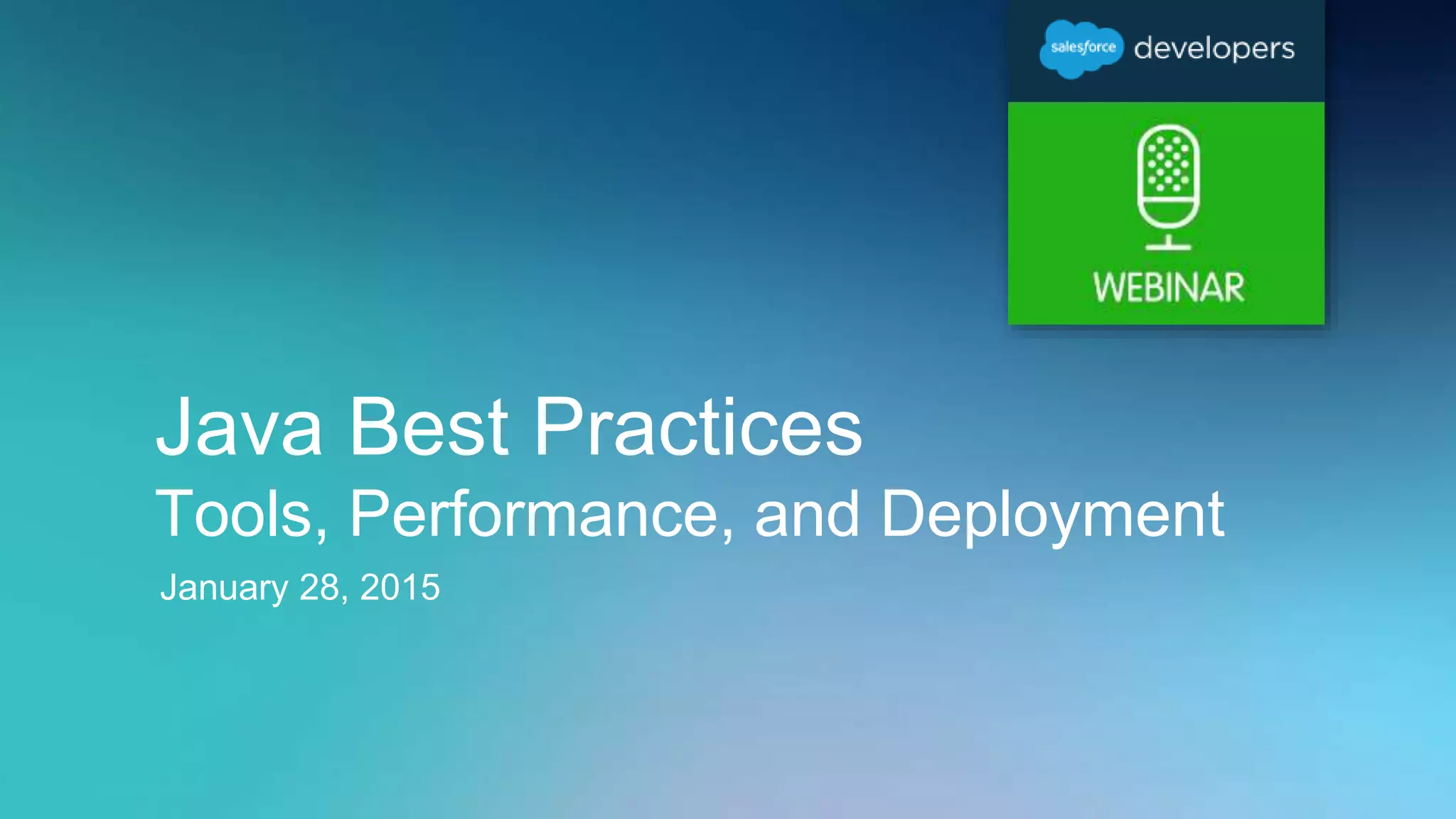 salesforce developers

WEBINAR

Java Best Practices

Tools, Performance, and Deployment

January 28, 2015